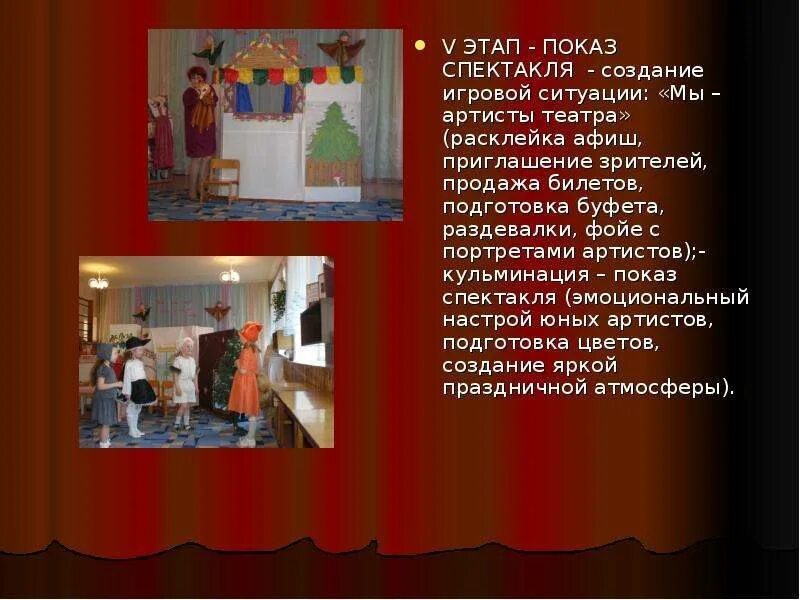 V ЭТАП - ПОКАЗ СПЕКТАКЛЯ - создание игровой ситуации: «Мы – артисты театра» (расклейка афиш, приглашение зрителей, продажа билетов, подготовка буфета, раздевалки, фойе с портретами артистов);- кульминация – показ спектакля (эмоциональный настрой юных артистов, подготовка цветов, создание яркой праздничной атмосферы).